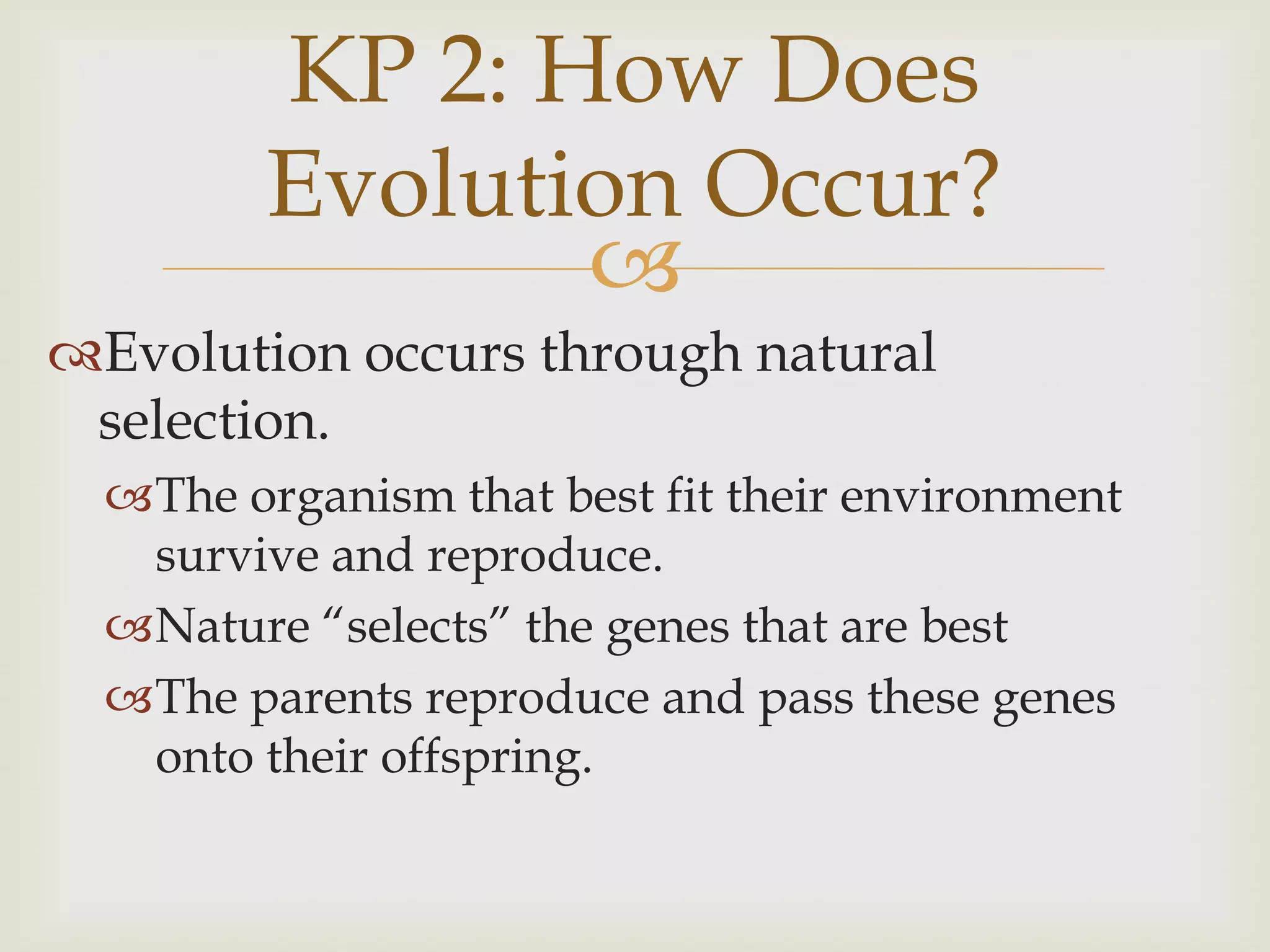 KP 2: How Does Evolution Occur?

Evolution occurs through natural selection.

The organism that best fit their environment survive and reproduce.

Nature “selects” the genes that are best

The parents reproduce and pass these genes onto their offspring.